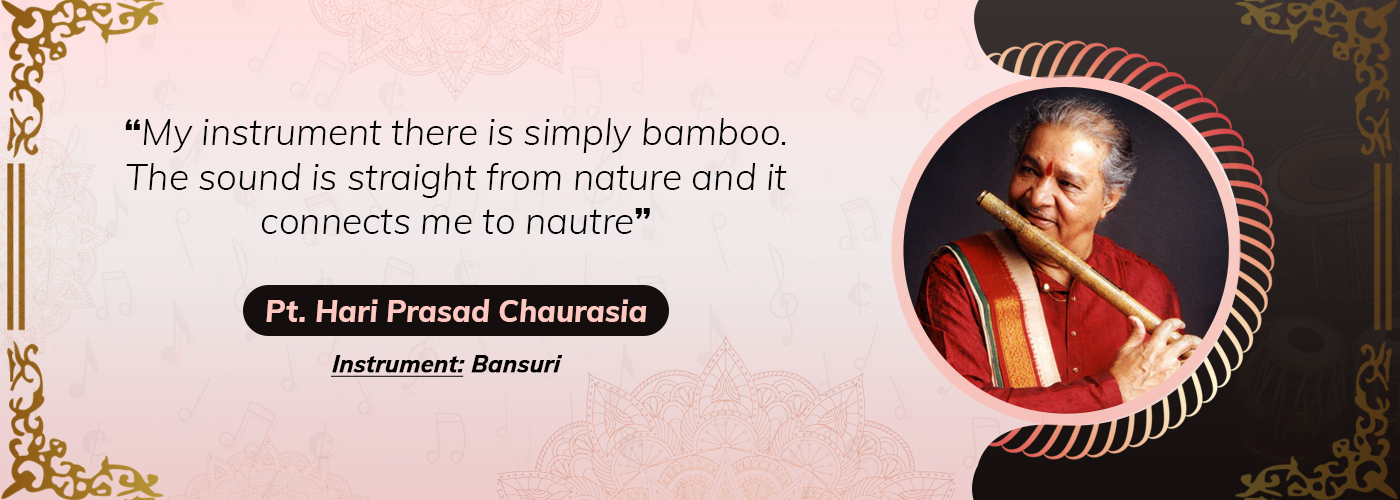 “My instrument there is simply bamboo. The sound is straight from nature and it connects me to nautre”

Pt. Hari Prasad Chaurasia

Instrument: Bansuri